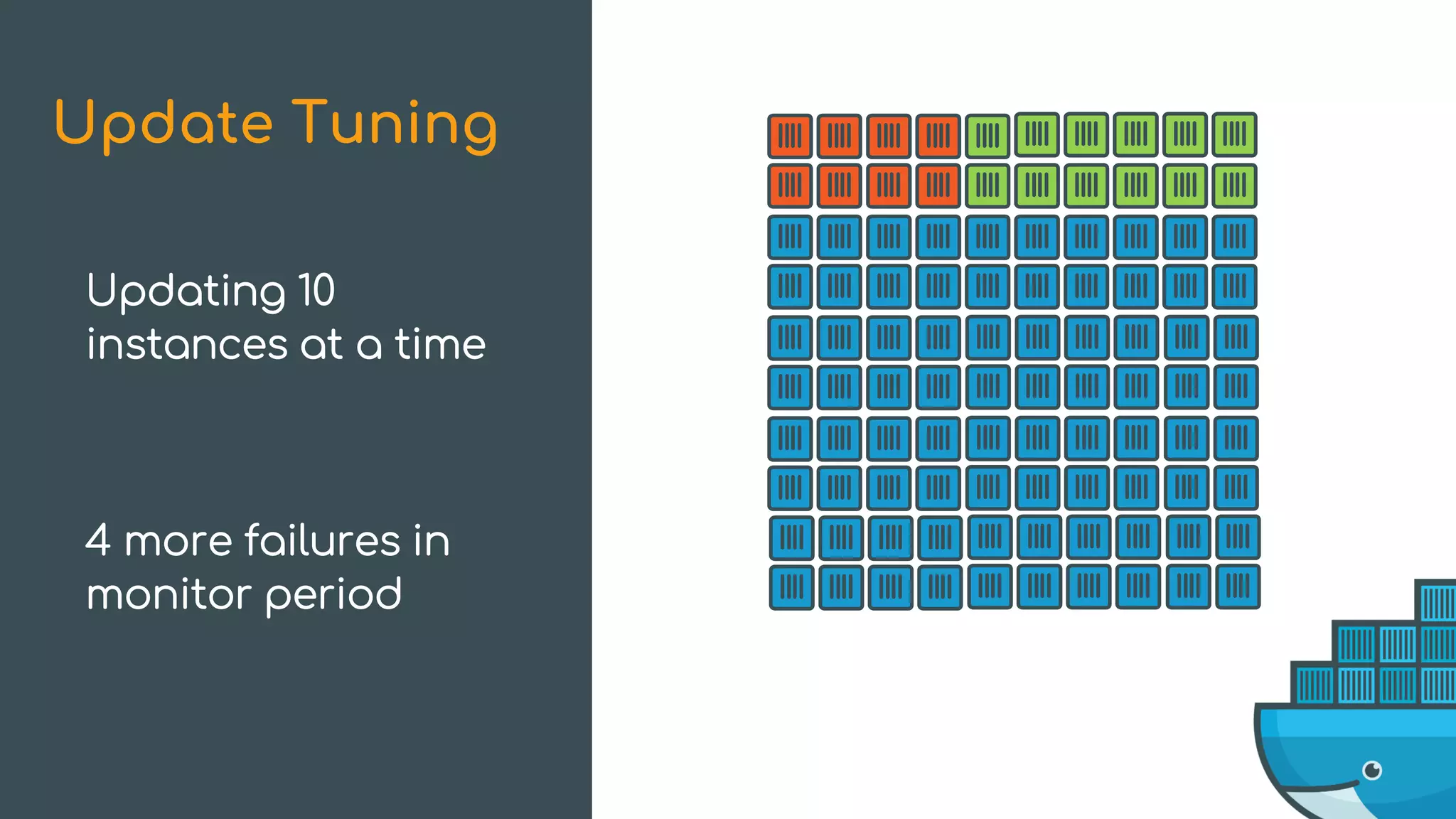 Update Tuning

Updating 10 instances at a time

4 more failures in monitor period